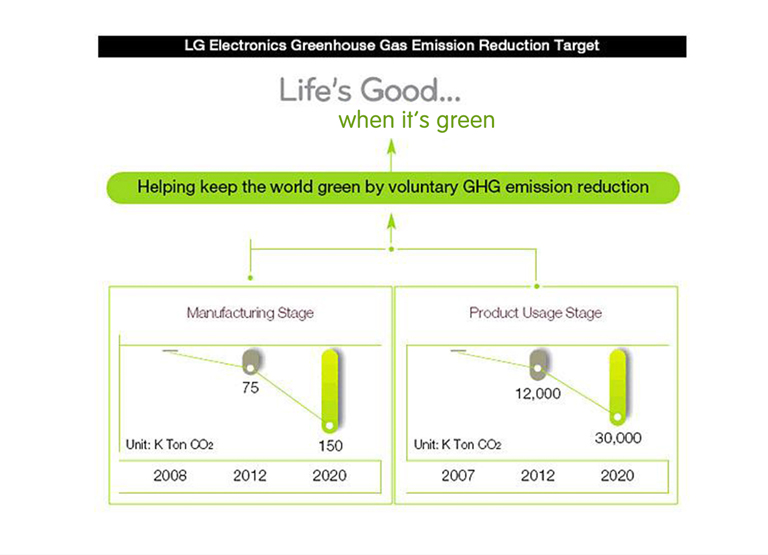 LG Electronics Greenhouse Gas Emission Reduction Target

Life's Good...
when it's green

Helping keep the world green by voluntary GHG emission reduction

Manufacturing Stage

75

150

Unit: K Ton $CO_2$

2008 2012 2020

Product Usage Stage

12,000

30,000

Unit: K Ton $CO_2$

2007 2012 2020